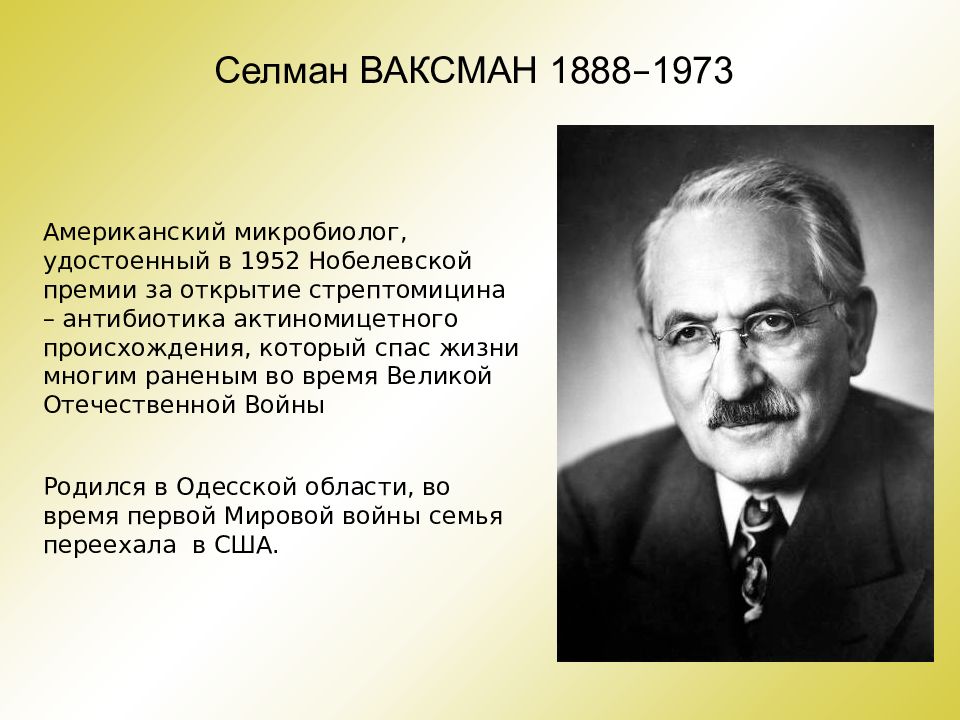 Селман ВАКСМАН 1888–1973

Американский микробиолог, удостоенный в 1952 Нобелевской премии за открытие стрептомицина – антибиотика актиномицетного происхождения, который спас жизни многим раненым во время Великой Отечественной Войны

Родился в Одесской области, во время первой Мировой войны семья переехала  в США.